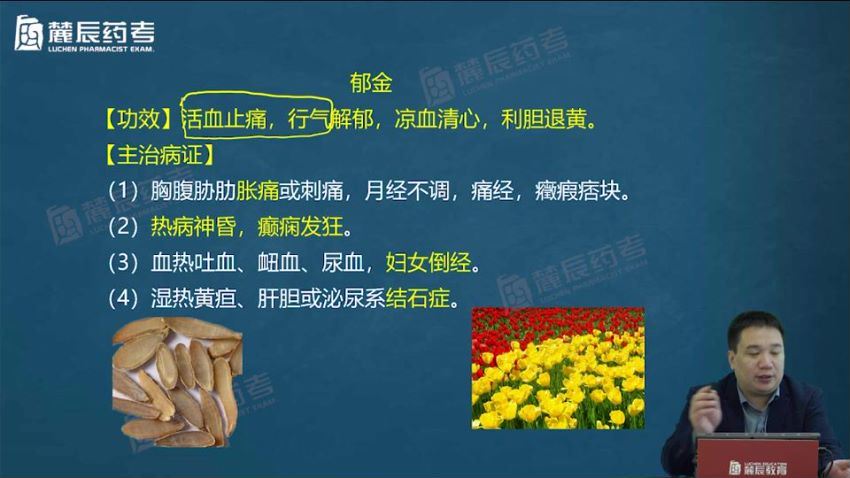 麓辰药考
LUCHEN PHARMACIST EXAM.

郁金

【功效】活血止痛，行气解郁，凉血清心，利胆退黄。

【主治病证】

（1）胸腹胁肋胀痛或刺痛，月经不调，痛经，癥瘕痞块。

（2）热病神昏，癫痫发狂。

（3）血热吐血、衄血、尿血，妇女倒经。

（4）湿热黄疸、肝胆或泌尿系结石症。

麓辰教育